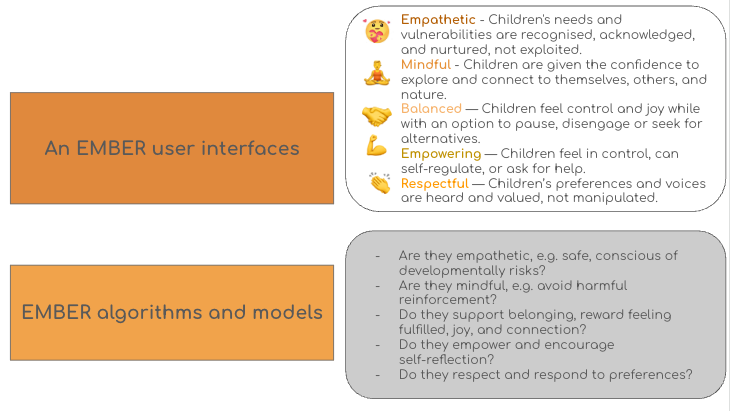 An EMBER user interfaces

Empathetic - Children's needs and vulnerabilities are recognised, acknowledged, and nurtured, not exploited.
Mindful - Children are given the confidence to explore and connect to themselves, others, and nature.
Balanced — Children feel control and joy while with an option to pause, disengage or seek for alternatives.
Empowering — Children feel in control, can self-regulate, or ask for help.
Respectful — Children's preferences and voices are heard and valued, not manipulated.

EMBER algorithms and models

- Are they empathetic, e.g. safe, conscious of developmentally risks?
- Are they mindful, e.g. avoid harmful reinforcement?
- Do they support belonging, reward feeling fulfilled, joy, and connection?
- Do they empower and encourage self-reflection?
- Do they respect and respond to preferences?